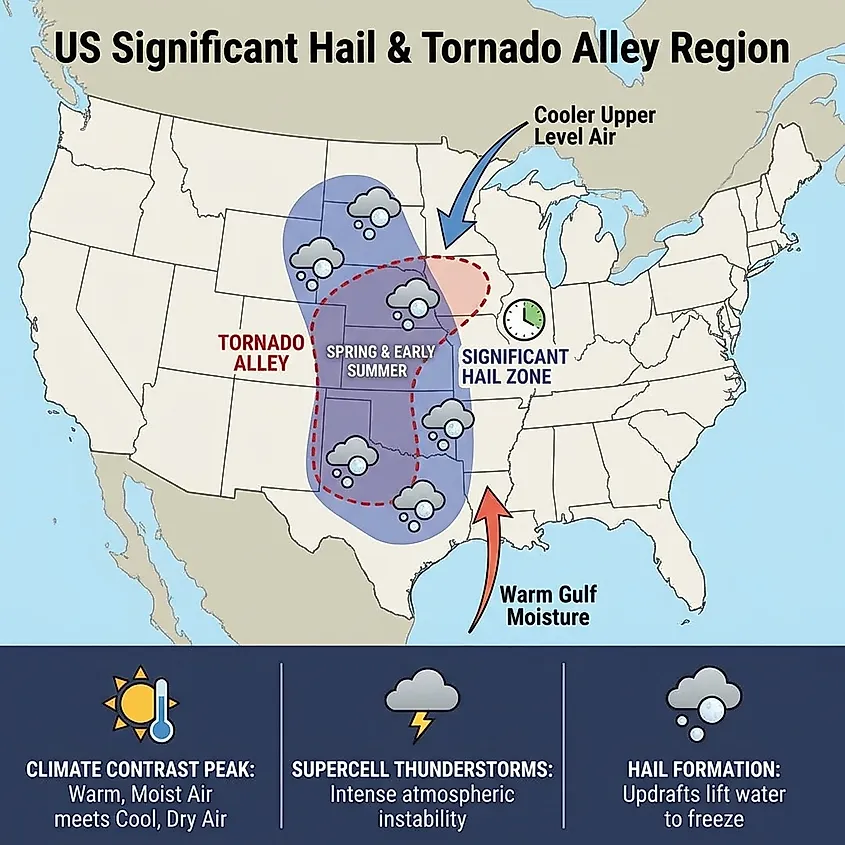 US Significant Hail & Tornado Alley Region

Cooler Upper Level Air

TORNADO ALLEY

SPRING & EARLY SUMMER

SIGNIFICANT HAIL ZONE

Warm Gulf Moisture

CLIMATE CONTRAST PEAK: Warm, Moist Air meets Cool, Dry Air

SUPERCELL THUNDERSTORMS: Intense atmospheric instability

HAIL FORMATION: Updrafts lift water to freeze